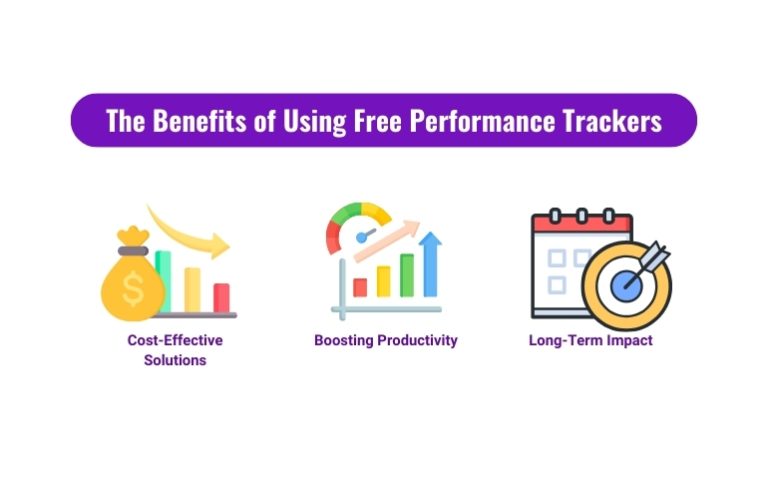 The Benefits of Using Free Performance Trackers

$

Cost-Effective Solutions

Boosting Productivity

Long-Term Impact